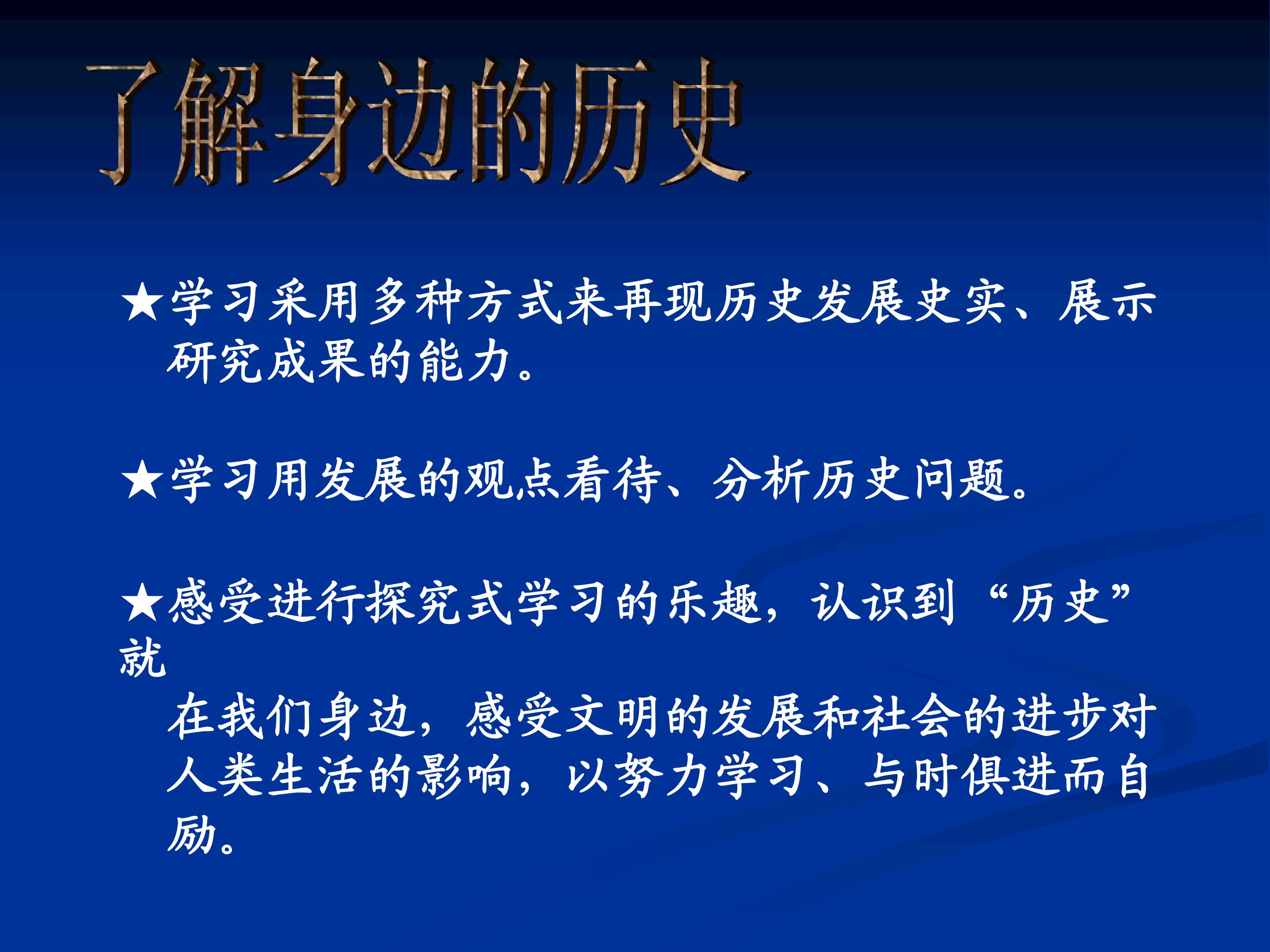 了解身边的历史

★学习采用多种方式来再现历史发展史实、展示研究成果的能力。

★学习用发展的观点看待、分析历史问题。

★感受进行探究式学习的乐趣，认识到“历史”就在我们身边，感受文明的发展和社会的进步对人类生活的影响，以努力学习、与时俱进而自励。